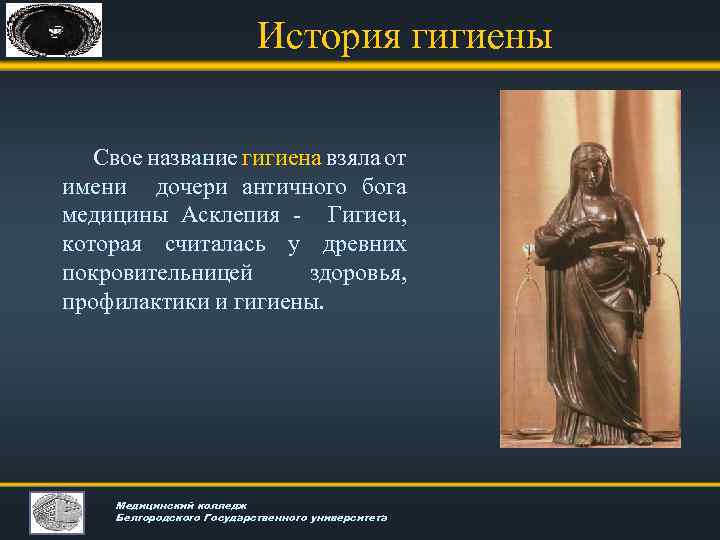 История гигиены

Свое название гигиена взяла от имени дочери античного бога медицины Асклепия - Гигиеи, которая считалась у древних покровительницей здоровья, профилактики и гигиены.

Медицинский колледж
Белгородского Государственного университета